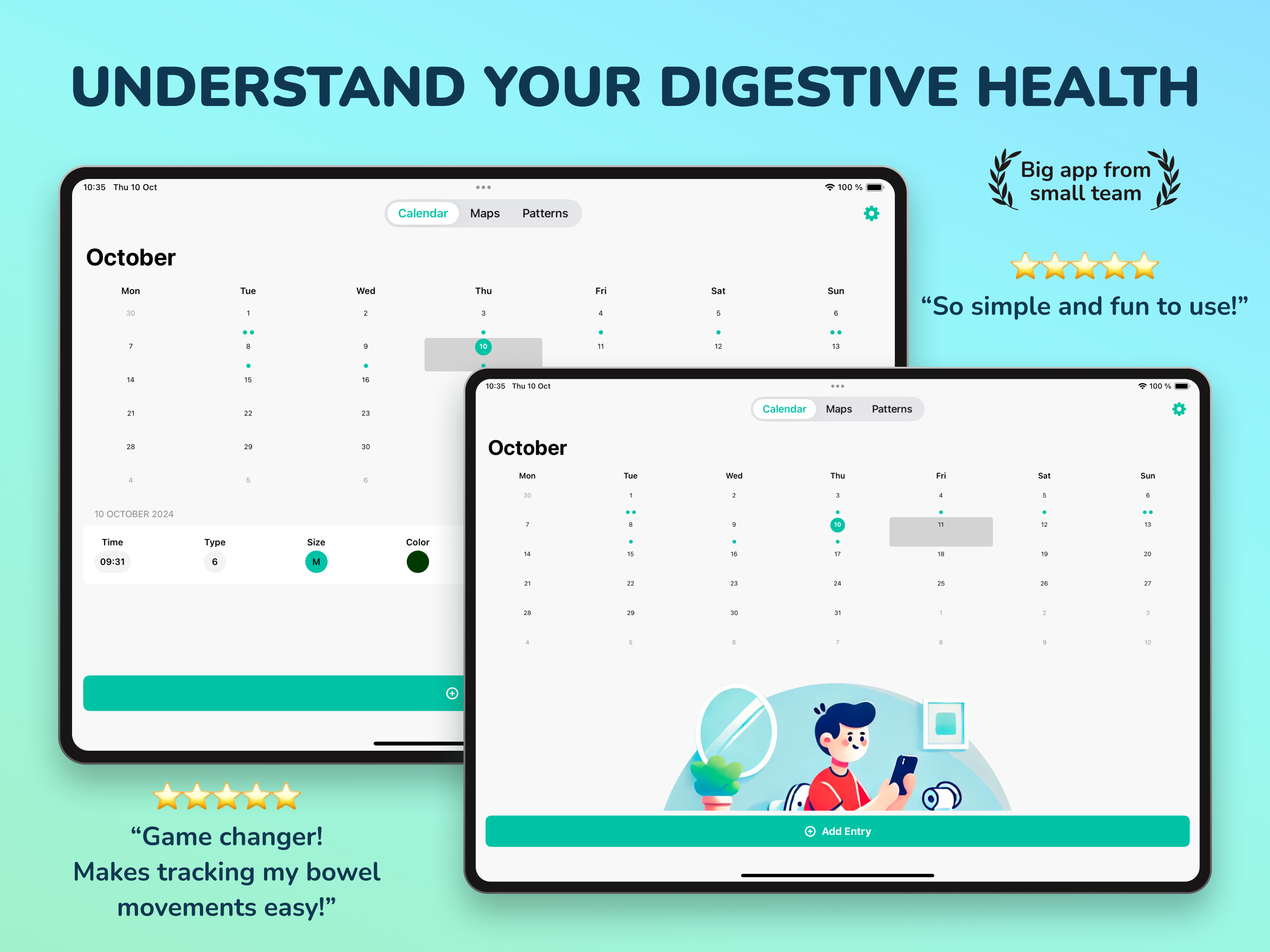 UNDERSTAND YOUR DIGESTIVE HEALTH

Big app from small team

“So simple and fun to use!”

10:35 Thu 10 Oct
100 %

Calendar Maps Patterns

October

| Mon | Tue | Wed | Thu | Fri | Sat | Sun |
|---|---|---|---|---|---|---|
| 30 | 1 | 2 | 3 | 4 | 5 | 6 |
| 7 | 8 | 9 | 10 | 11 | 12 | 13 |
| 14 | 15 | 16 | | | | |
| 21 | 22 | 23 | | | | |
| 28 | 29 | 30 | | | | |
| 4 | 5 | 6 | | | | |

10 OCTOBER 2024

| Time | Type | Size | Color |
|---|---|---|---|
| 09:31 | 6 | M | |

10:35 Thu 10 Oct
100 %

Calendar Maps Patterns

October

| Mon | Tue | Wed | Thu | Fri | Sat | Sun |
|---|---|---|---|---|---|---|
| 30 | 1 | 2 | 3 | 4 | 5 | 6 |
| 7 | 8 | 9 | 10 | 11 | 12 | 13 |
| 14 | 15 | 16 | 17 | 18 | 19 | 20 |
| 21 | 22 | 23 | 24 | 25 | 26 | 27 |
| 28 | 29 | 30 | 31 | 1 | 2 | 3 |
| 4 | 5 | 6 | 7 | 8 | 9 | 10 |

Add Entry

“Game changer! Makes tracking my bowel movements easy!”